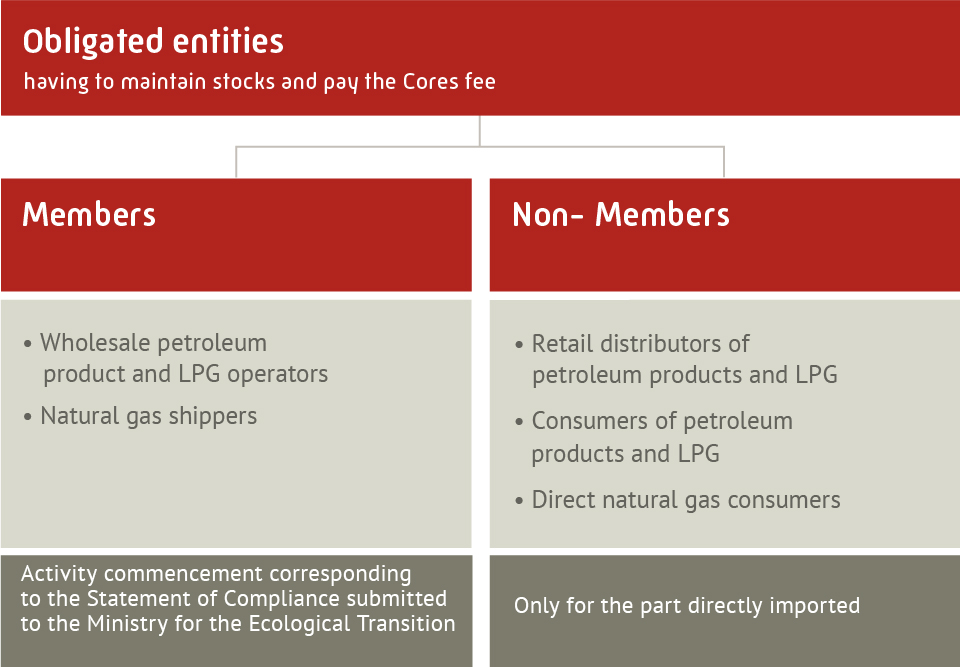 Obligated entities
having to maintain stocks and pay the Cores fee

Members

• Wholesale petroleum product and LPG operators
• Natural gas shippers

Activity commencement corresponding to the Statement of Compliance submitted to the Ministry for the Ecological Transition

Non- Members

• Retail distributors of petroleum products and LPG
• Consumers of petroleum products and LPG
• Direct natural gas consumers

Only for the part directly imported